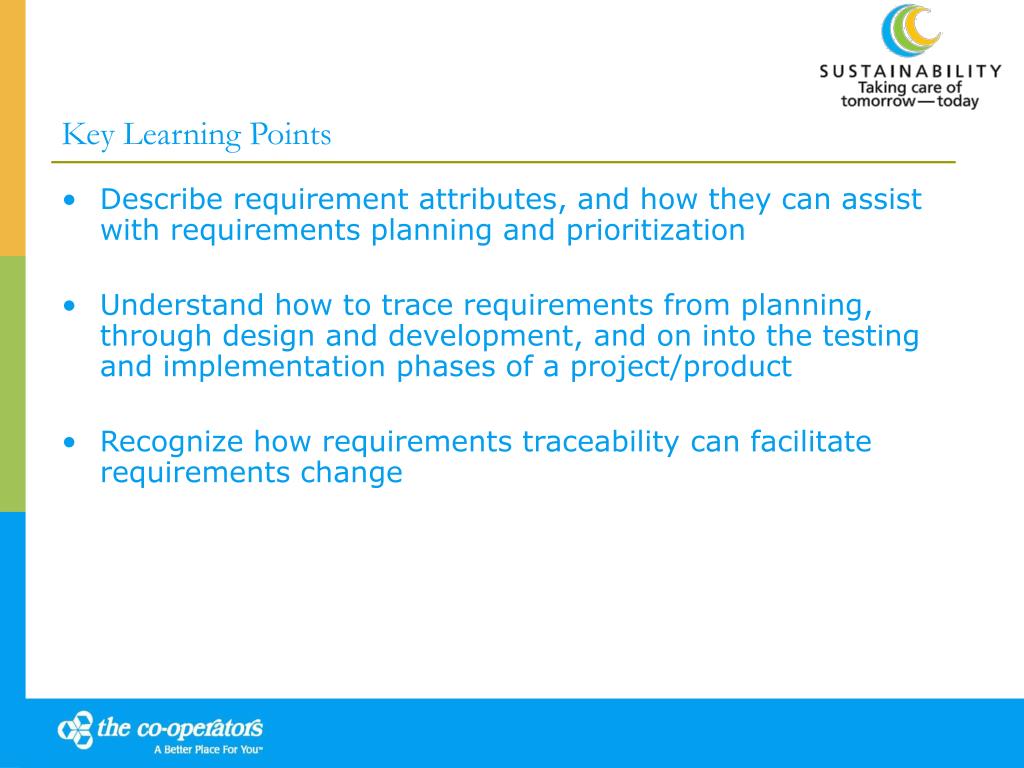 SUSTAINABILITY
Taking care of
tomorrow—today

Key Learning Points

• Describe requirement attributes, and how they can assist with requirements planning and prioritization

• Understand how to trace requirements from planning, through design and development, and on into the testing and implementation phases of a project/product

• Recognize how requirements traceability can facilitate requirements change

the co-operators
A Better Place For You™